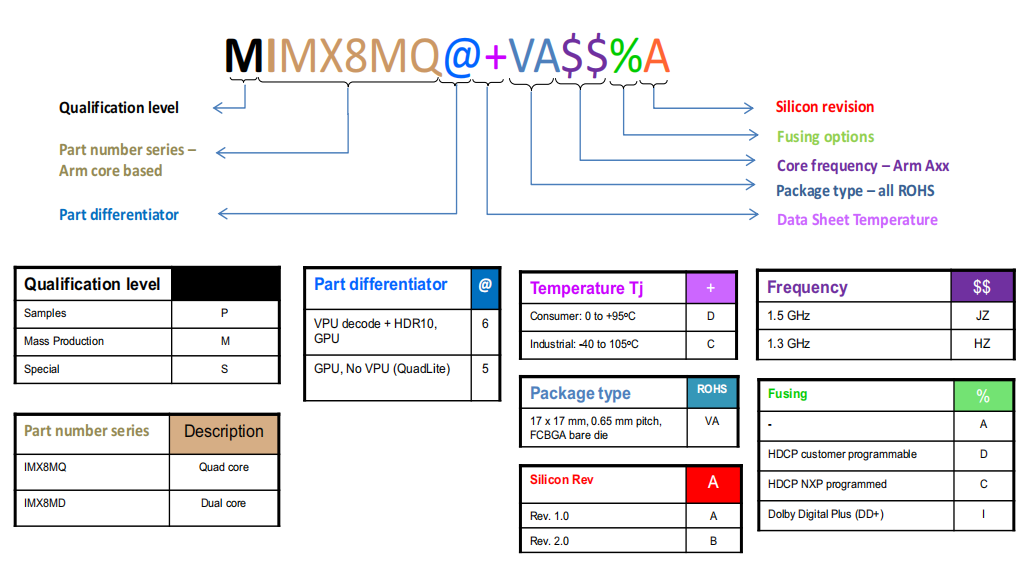 MIMX8MQ@+VA$$%A

Qualification level

Part number series – Arm core based

Part differentiator

Silicon revision

Fusing options

Core frequency – Arm Axx

Package type – all ROHS

Data Sheet Temperature

| Qualification level | |
|---|---|
| Samples | P |
| Mass Production | M |
| Special | S |

| Part number series | Description |
|---|---|
| IMX8MQ | Quad core |
| IMX8MD | Dual core |

| Part differentiator | @ |
|---|---|
| VPU decode + HDR10, GPU | 6 |
| GPU, No VPU (QuadLite) | 5 |

| Temperature Tj | + |
|---|---|
| Consumer: 0 to +95ºC | D |
| Industrial: -40 to 105ºC | C |

| Package type | ROHS |
|---|---|
| 17 x 17 mm, 0.65 mm pitch, FCBGA bare die | VA |

| Silicon Rev | A |
|---|---|
| Rev. 1.0 | A |
| Rev. 2.0 | B |

| Frequency | $$ |
|---|---|
| 1.5 GHz | JZ |
| 1.3 GHz | HZ |

| Fusing | % |
|---|---|
| - | A |
| HDCP customer programmable | D |
| HDCP NXP programmed | C |
| Dolby Digital Plus (DD+) | I |